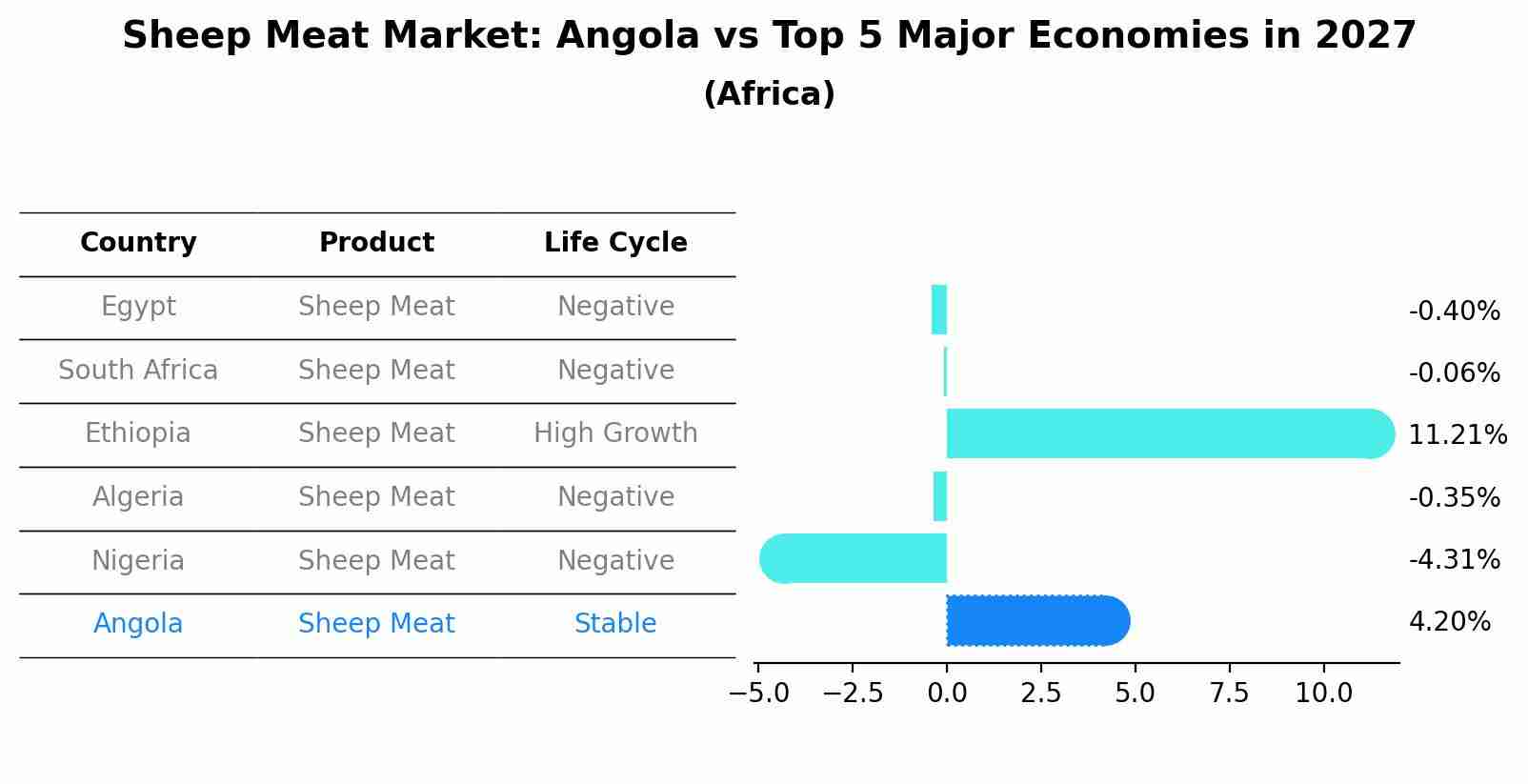 Sheep Meat Market: Angola vs Top 5 Major Economies in 2027
(Africa)

| Country | Product | Life Cycle |
|---|---|---|
| Egypt | Sheep Meat | Negative |
| South Africa | Sheep Meat | Negative |
| Ethiopia | Sheep Meat | High Growth |
| Algeria | Sheep Meat | Negative |
| Nigeria | Sheep Meat | Negative |
| Angola | Sheep Meat | Stable |

-0.40%
-0.06%
11.21%
-0.35%
-4.31%
4.20%

−5.0 −2.5 0.0 2.5 5.0 7.5 10.0